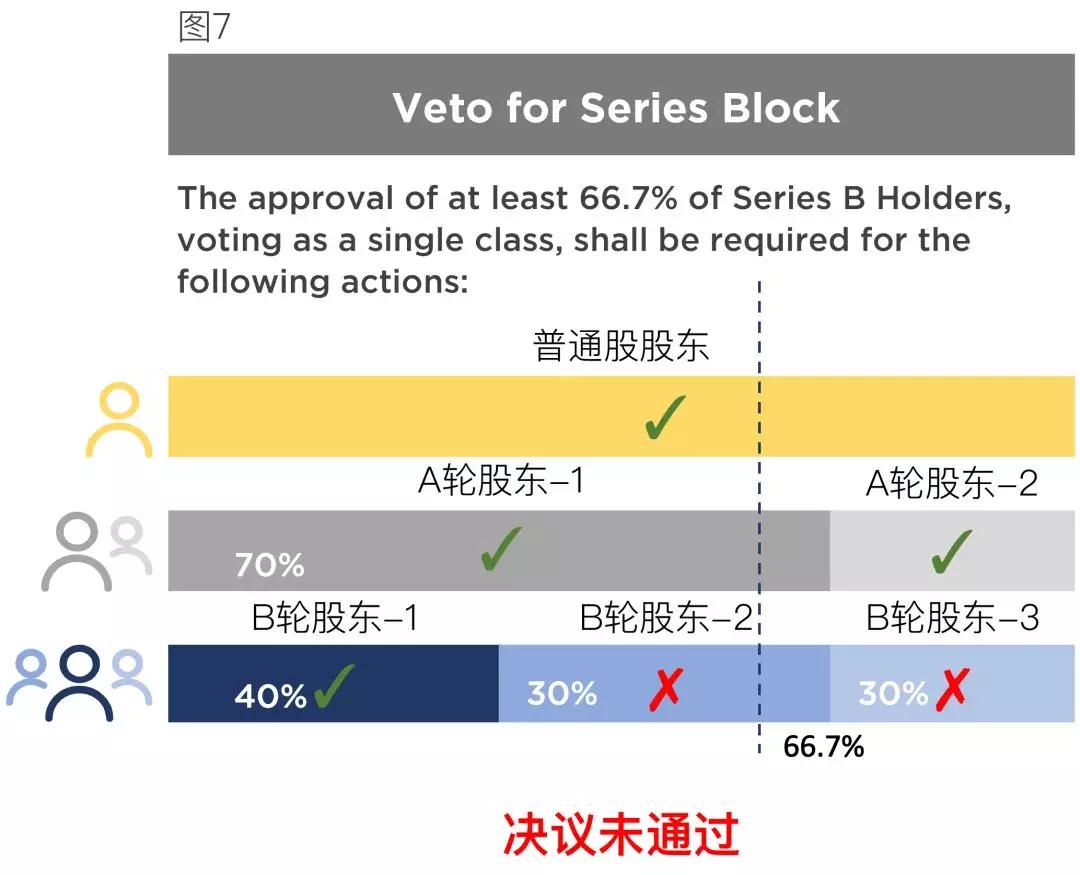 图7

Veto for Series Block

The approval of at least 66.7% of Series B Holders, voting as a single class, shall be required for the following actions:

普通股股东

✓

A轮股东–1

A轮股东–2

70% ✓

✓

B轮股东–1

B轮股东–2

B轮股东–3

40% ✓

30% ✗

30% ✗

66.7%

决议未通过